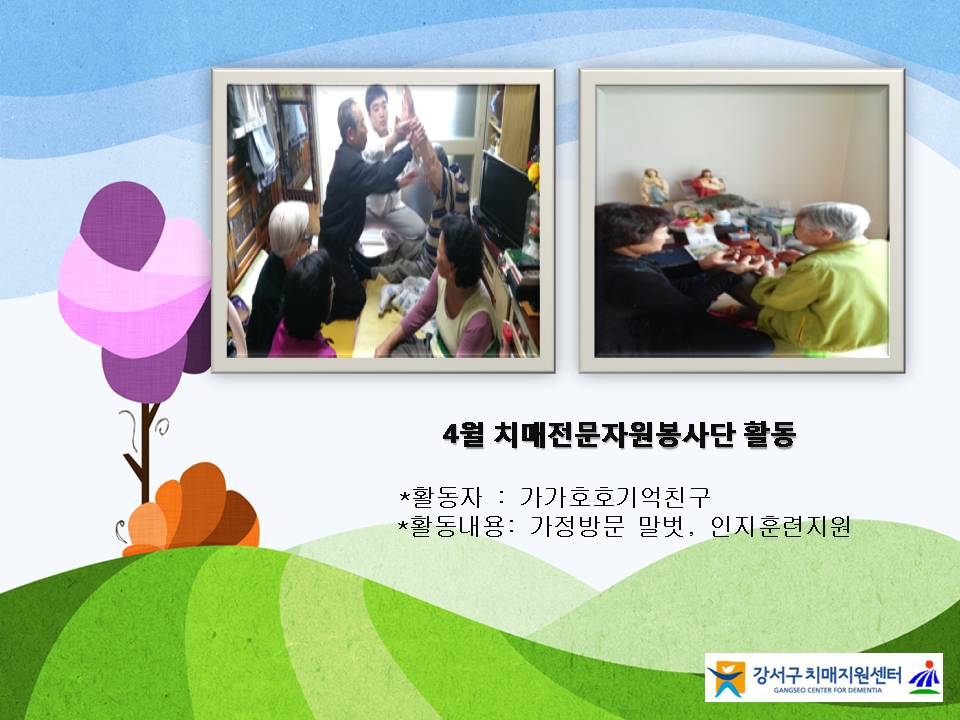 4월 치매전문자원봉사단 활동

*활동자 : 가가호호기억친구
*활동내용: 가정방문 말벗, 인지훈련지원

강서구 치매지원센터
GANGSEO CENTER FOR DEMENTIA